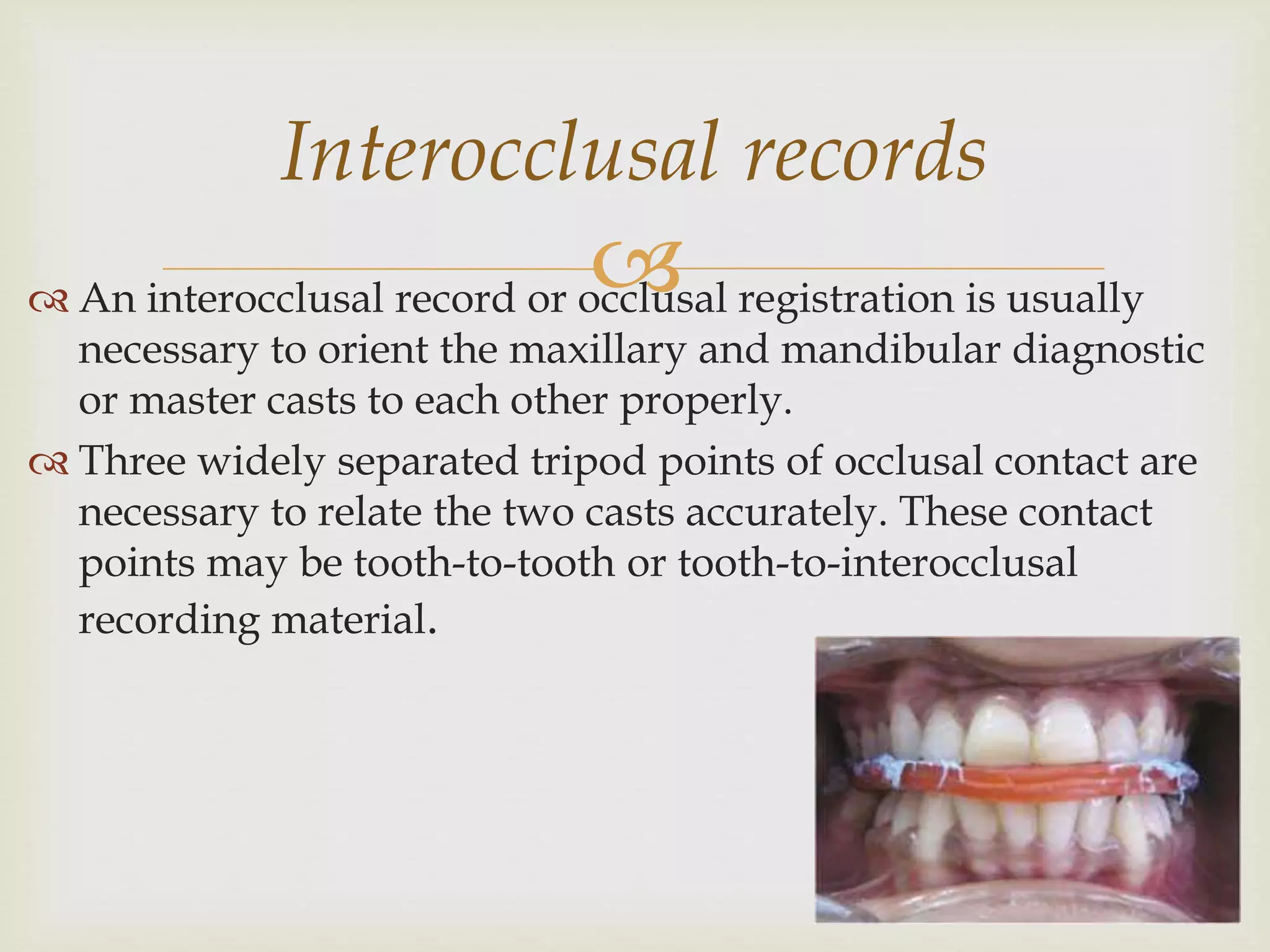 Interocclusal records

An interocclusal record or occlusal registration is usually necessary to orient the maxillary and mandibular diagnostic or master casts to each other properly.

Three widely separated tripod points of occlusal contact are necessary to relate the two casts accurately. These contact points may be tooth-to-tooth or tooth-to-interocclusal recording material.